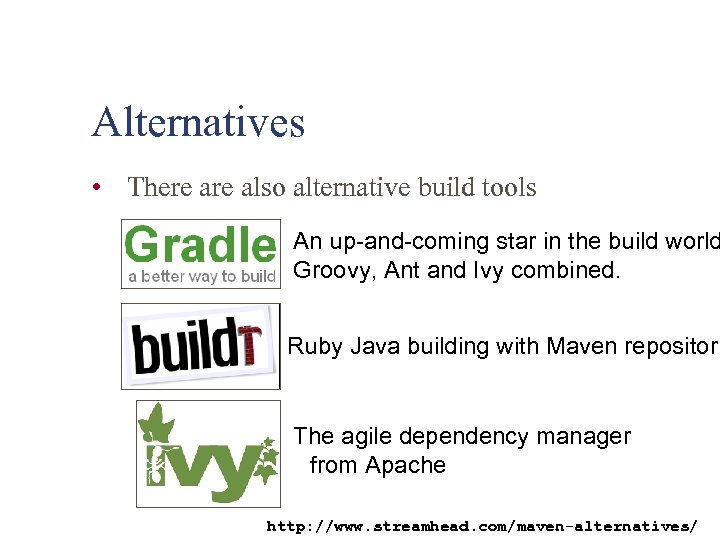 Alternatives

• There are also alternative build tools

Gradle
a better way to build

An up-and-coming star in the build world
Groovy, Ant and Ivy combined.

buildr

Ruby Java building with Maven repositor

ivy

The agile dependency manager from Apache

http://www.streamhead.com/maven-alternatives/